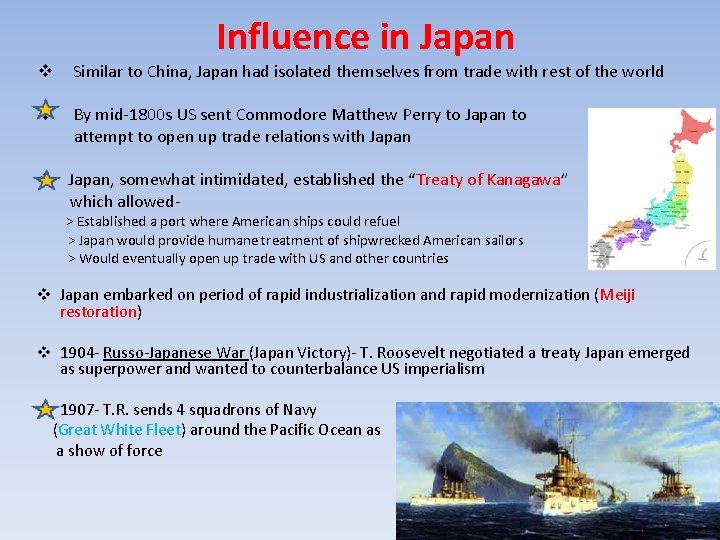 Influence in Japan

❖ Similar to China, Japan had isolated themselves from trade with rest of the world

By mid-1800s US sent Commodore Matthew Perry to Japan to attempt to open up trade relations with Japan

Japan, somewhat intimidated, established the "Treaty of Kanagawa" which allowed-
> Established a port where American ships could refuel
> Japan would provide humane treatment of shipwrecked American sailors
> Would eventually open up trade with US and other countries

❖ Japan embarked on period of rapid industrialization and rapid modernization (Meiji restoration)

❖ 1904- Russo-Japanese War (Japan Victory)- T. Roosevelt negotiated a treaty Japan emerged as superpower and wanted to counterbalance US imperialism

1907- T.R. sends 4 squadrons of Navy (Great White Fleet) around the Pacific Ocean as a show of force